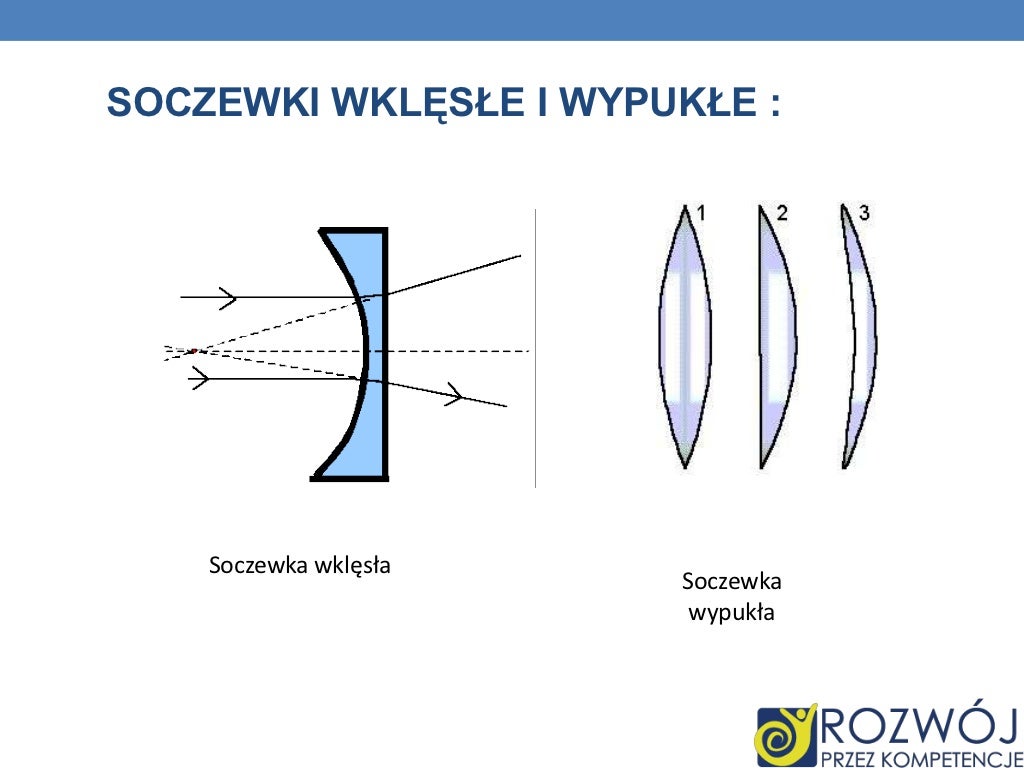 SOCZEWKI WKLĘSŁE I WYPUKŁE :

1 2 3

Soczewka wklęsła

Soczewka wypukła

ROZWÓJ
PRZEZ KOMPETENCJE